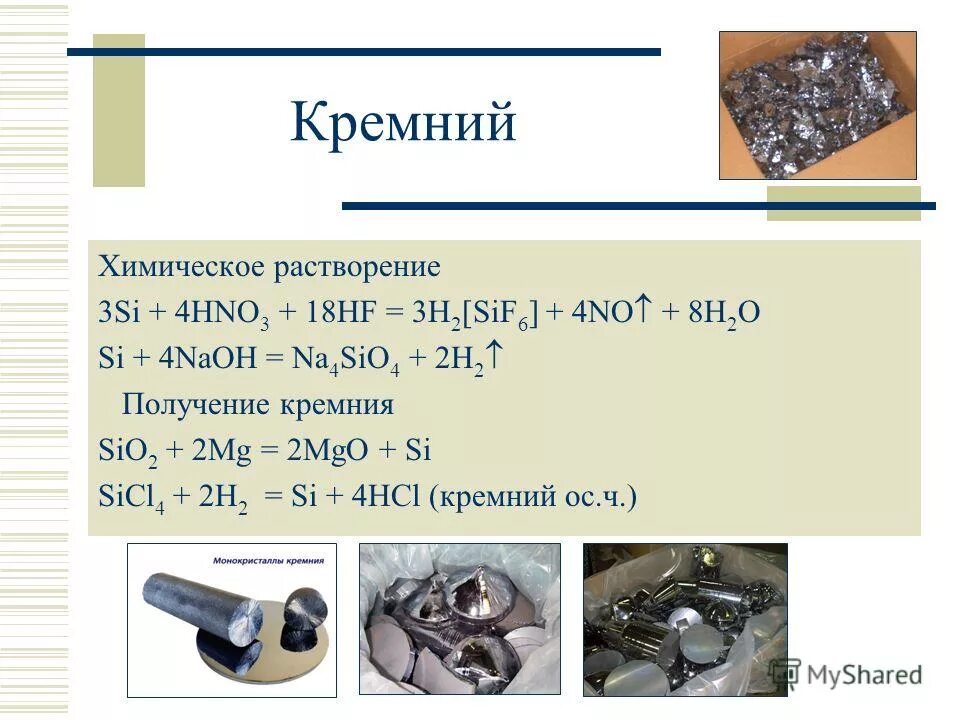 Кремний

Химическое растворение

$3Si + 4HNO_3 + 18HF = 3H_2[SiF_6] + 4NO\uparrow + 8H_2O$

$Si + 4NaOH = Na_4SiO_4 + 2H_2\uparrow$

Получение кремния

$SiO_2 + 2Mg = 2MgO + Si$

$SiCl_4 + 2H_2 = Si + 4HCl$ (кремний ос.ч.)

Монокристаллы кремния

MyShared